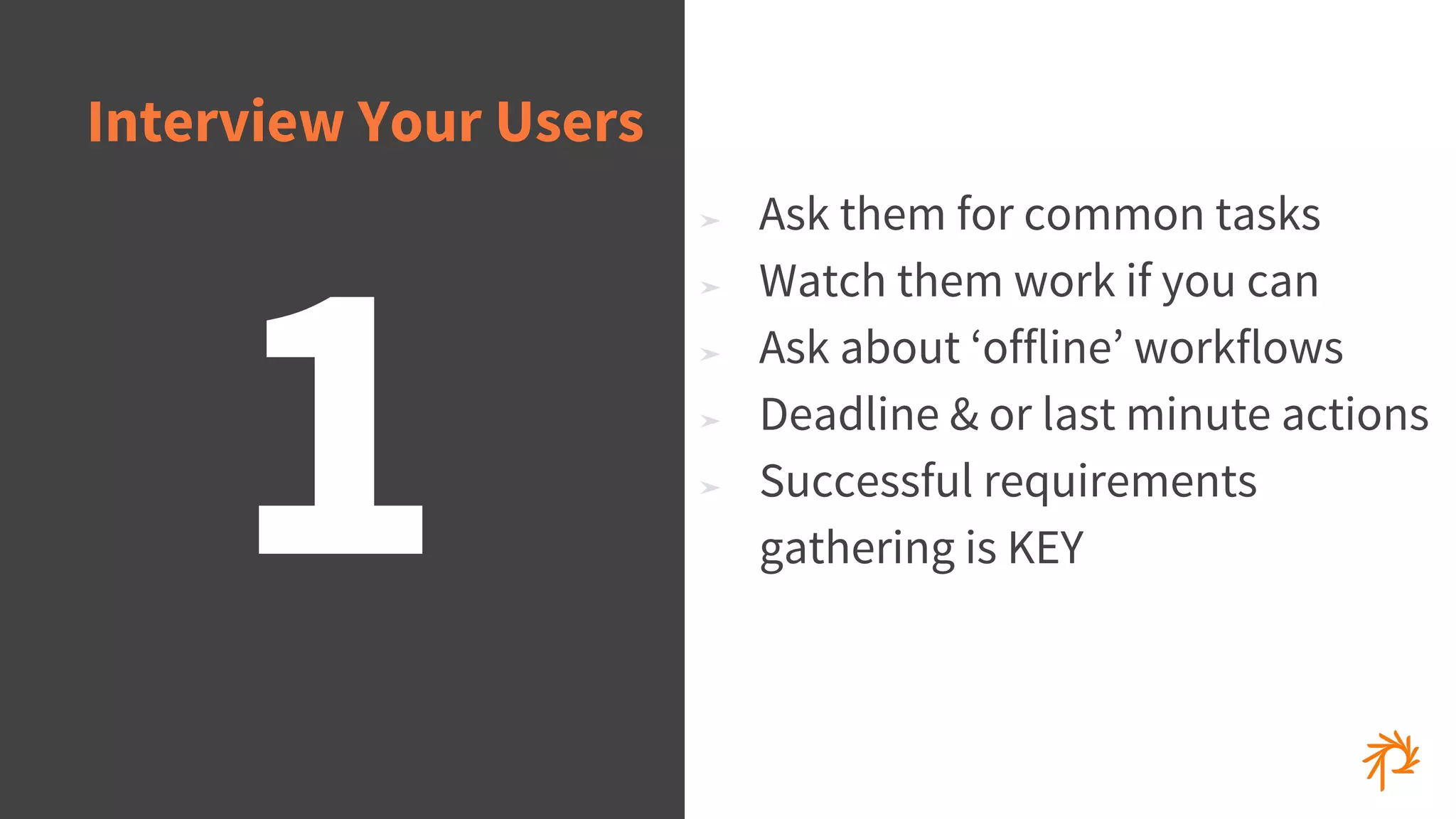 Interview Your Users

1

➢ Ask them for common tasks
➢ Watch them work if you can
➢ Ask about ‘offline’ workflows
➢ Deadline & or last minute actions
➢ Successful requirements gathering is KEY